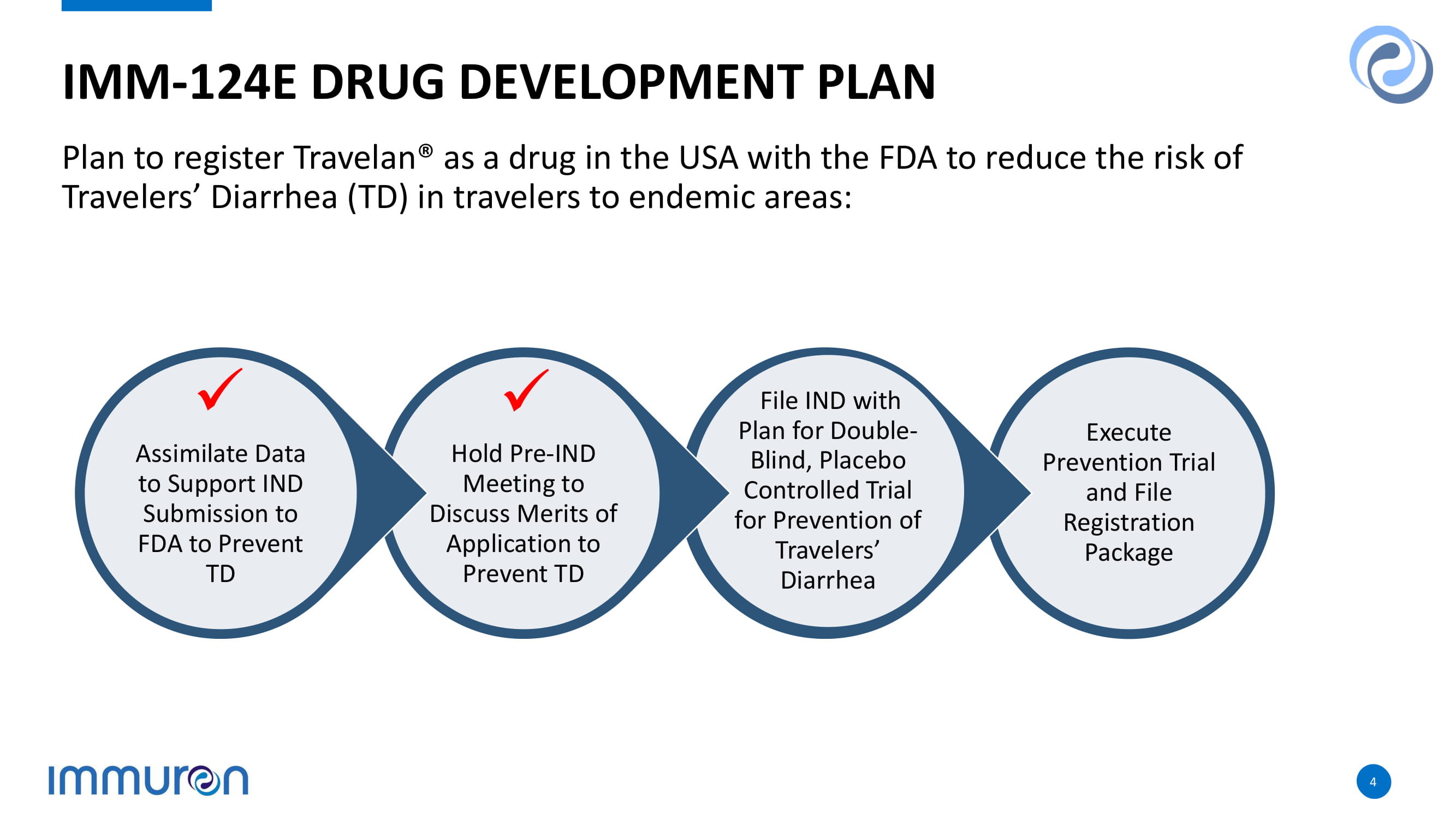 IMM-124E DRUG DEVELOPMENT PLAN

Plan to register Travelan® as a drug in the USA with the FDA to reduce the risk of Travelers' Diarrhea (TD) in travelers to endemic areas:

✓
Assimilate Data to Support IND Submission to FDA to Prevent TD

✓
Hold Pre-IND Meeting to Discuss Merits of Application to Prevent TD

File IND with Plan for Double-Blind, Placebo Controlled Trial for Prevention of Travelers' Diarrhea

Execute Prevention Trial and File Registration Package

immuron

4